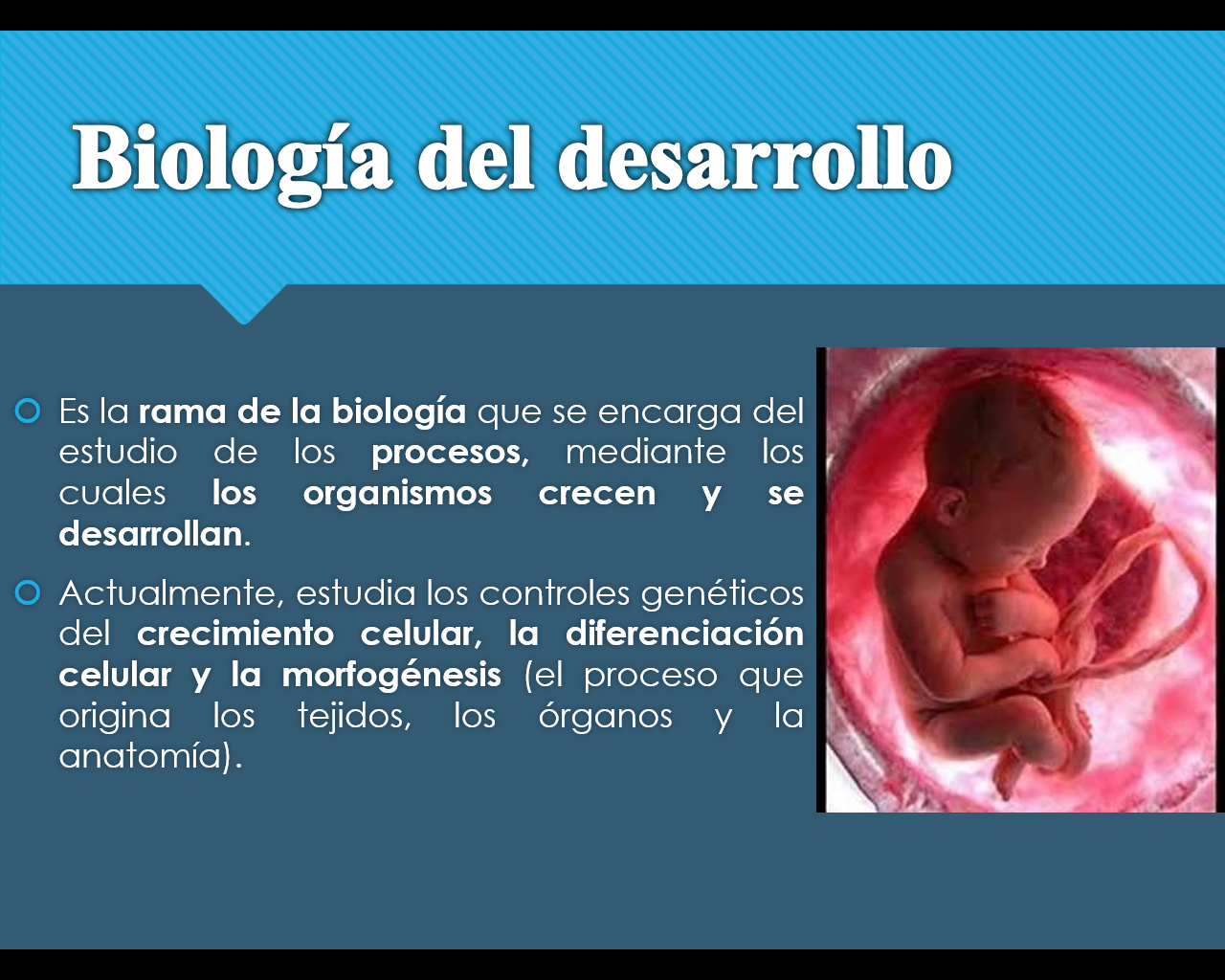 Biología del desarrollo

Es la rama de la biología que se encarga del estudio de los procesos, mediante los cuales los organismos crecen y se desarrollan.

Actualmente, estudia los controles genéticos del crecimiento celular, la diferenciación celular y la morfogénesis (el proceso que origina los tejidos, los órganos y la anatomía).